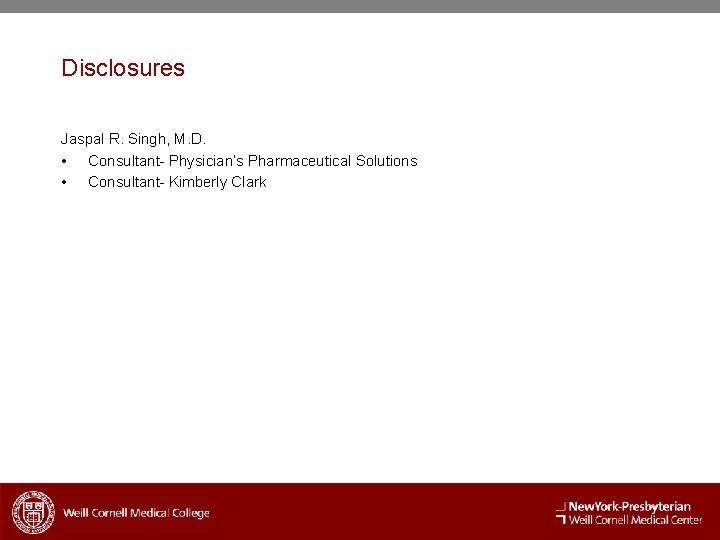 Disclosures

Jaspal R. Singh, M.D.

• Consultant- Physician's Pharmaceutical Solutions
• Consultant- Kimberly Clark

Weill Cornell Medical College

NewYork-Presbyterian
Weill Cornell Medical Center